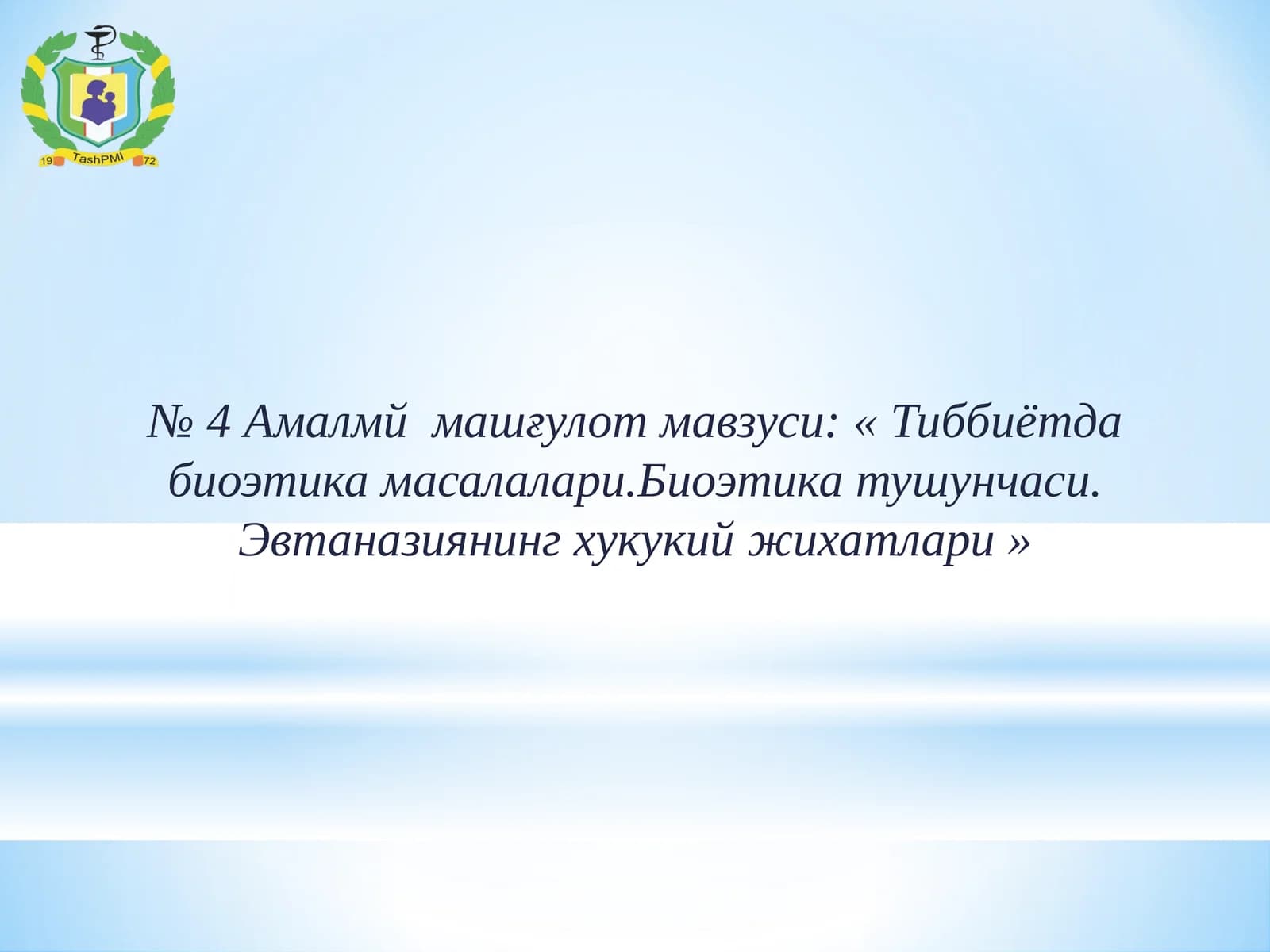 19 TashPMI 72

№ 4 Амалмй машғулот мавзуси: « Тиббиётда биоэтика масалалари.Биоэтика тушунчаси. Эвтаназиянинг хукукий жихатлари »